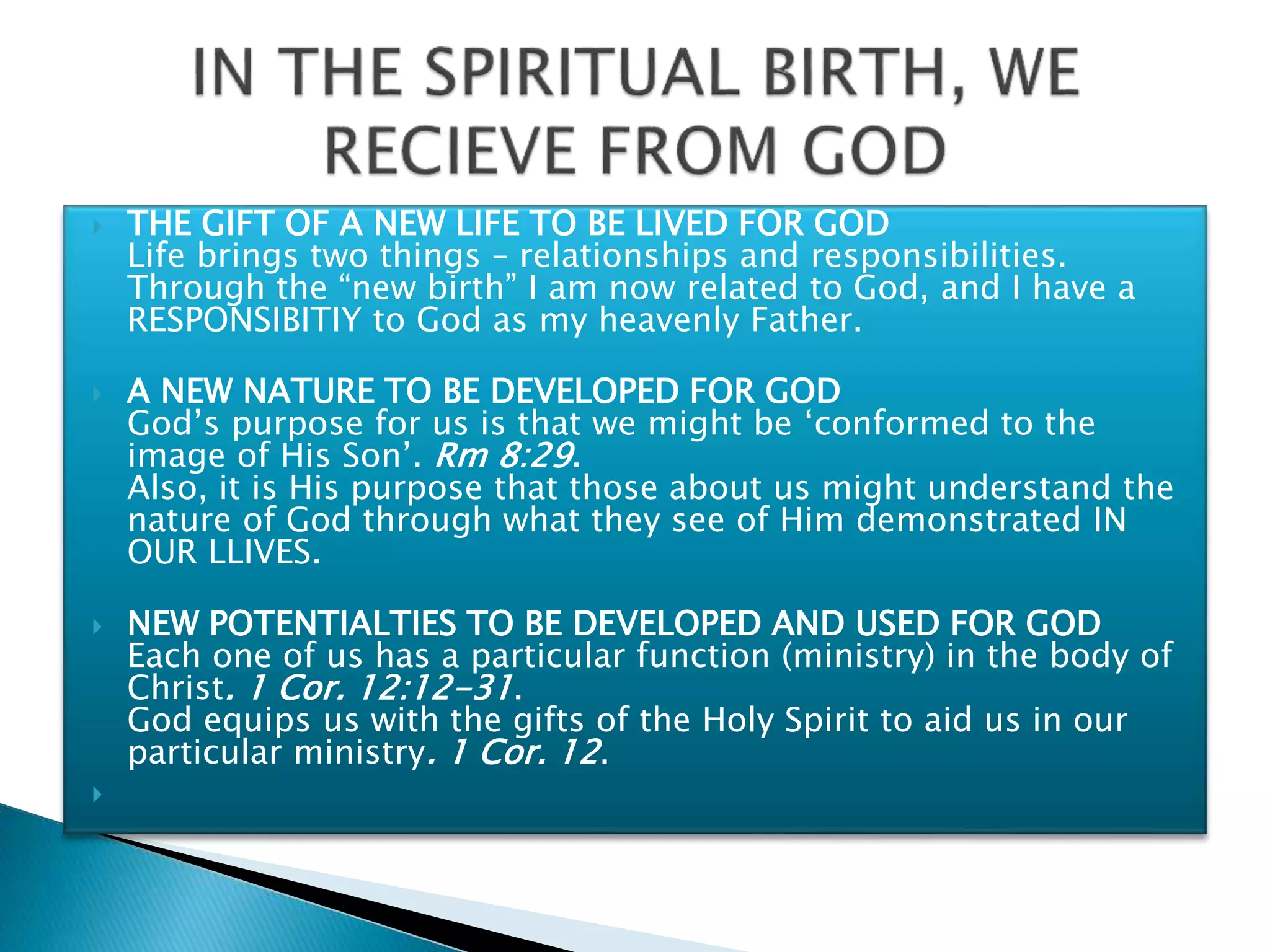 IN THE SPIRITUAL BIRTH, WE RECIEVE FROM GOD

THE GIFT OF A NEW LIFE TO BE LIVED FOR GOD
Life brings two things – relationships and responsibilities. Through the “new birth” I am now related to God, and I have a RESPONSIBITIY to God as my heavenly Father.

A NEW NATURE TO BE DEVELOPED FOR GOD
God’s purpose for us is that we might be ‘conformed to the image of His Son’. Rm 8:29.
Also, it is His purpose that those about us might understand the nature of God through what they see of Him demonstrated IN OUR LLIVES.

NEW POTENTIALTIES TO BE DEVELOPED AND USED FOR GOD
Each one of us has a particular function (ministry) in the body of Christ. 1 Cor. 12:12-31.
God equips us with the gifts of the Holy Spirit to aid us in our particular ministry. 1 Cor. 12.